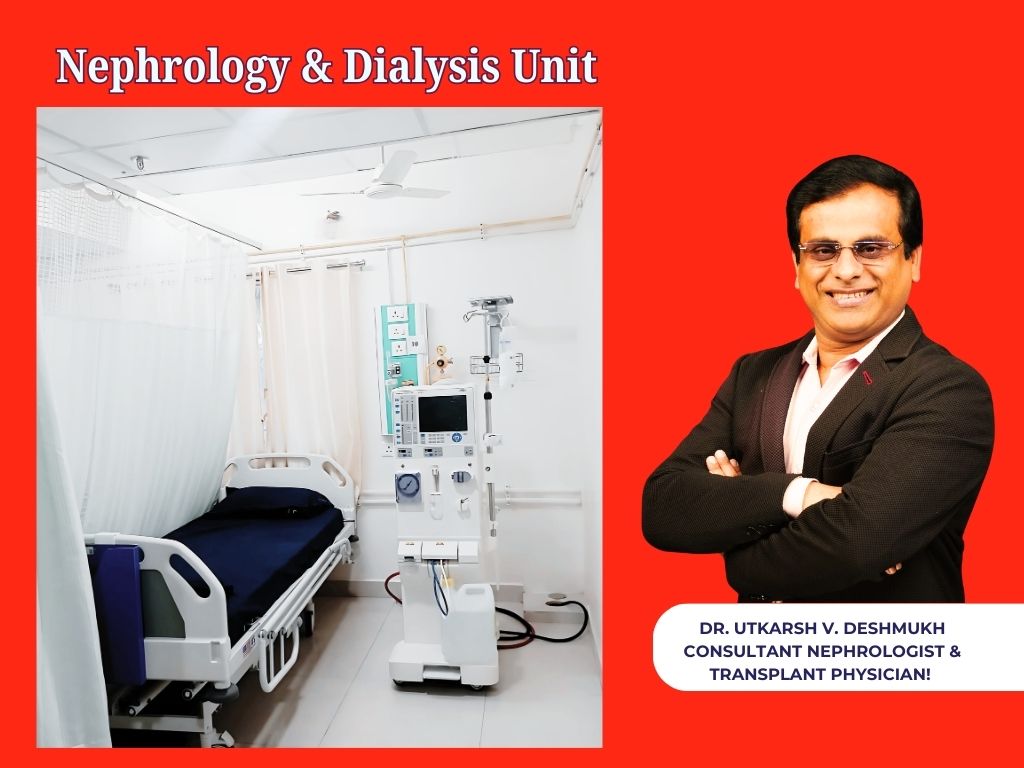 Nephrology & Dialysis Unit

DR. UTKARSH V. DESHMUKH
CONSULTANT NEPHROLOGIST &
TRANSPLANT PHYSICIAN!